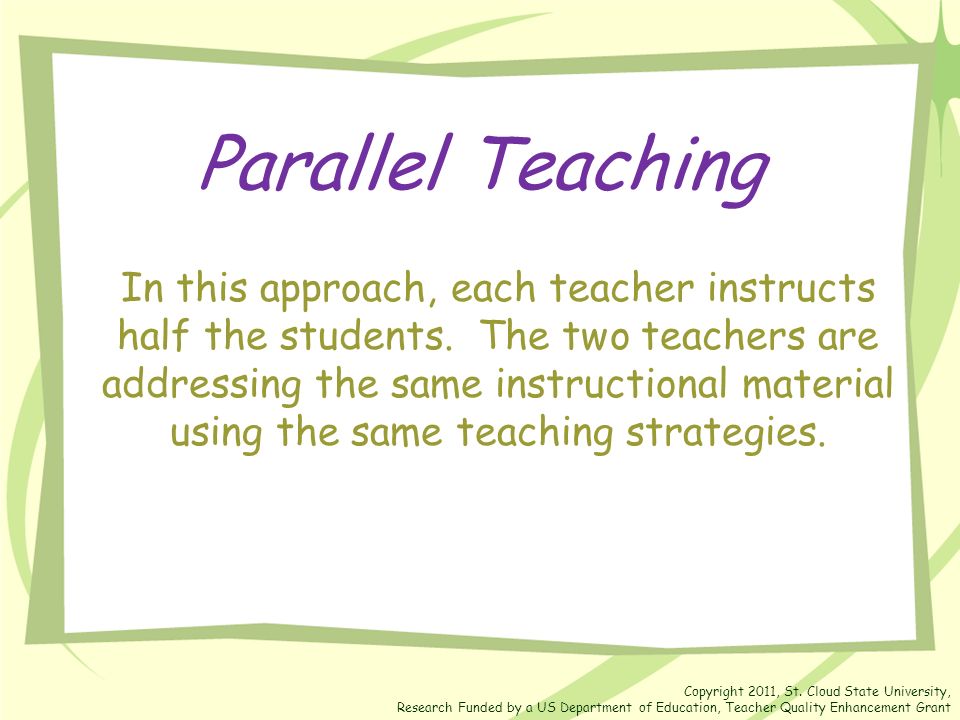 Parallel Teaching

In this approach, each teacher instructs half the students. The two teachers are addressing the same instructional material using the same teaching strategies.

Copyright 2011, St. Cloud State University,
Research Funded by a US Department of Education, Teacher Quality Enhancement Grant